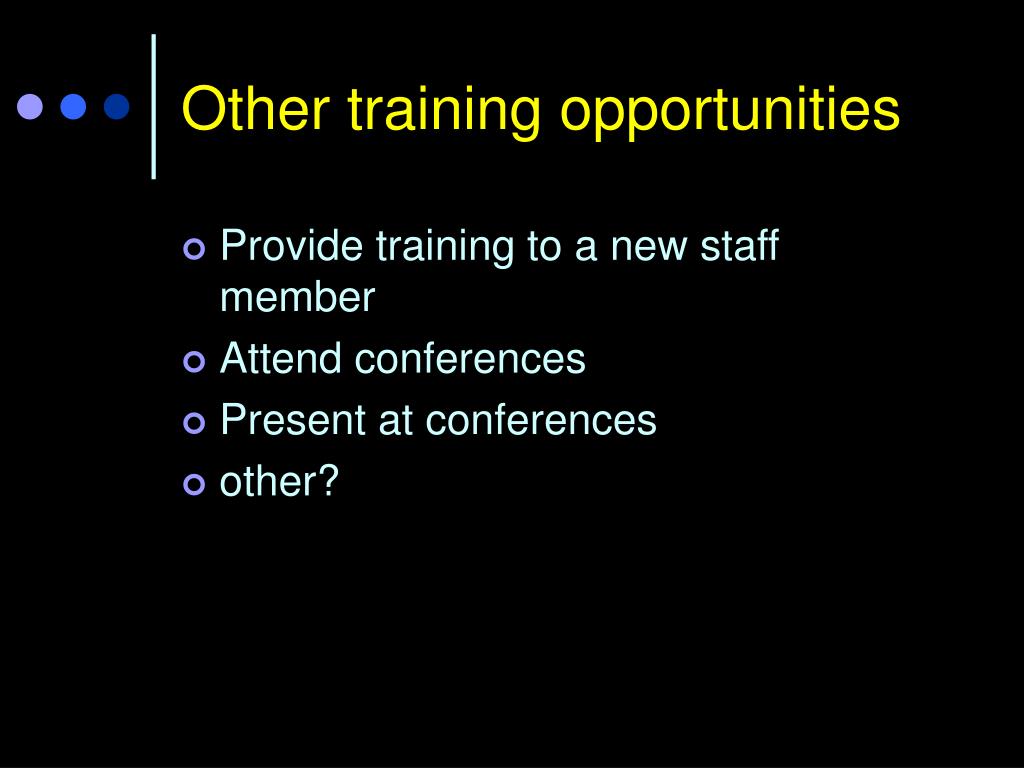 Other training opportunities

Provide training to a new staff member
Attend conferences
Present at conferences
other?